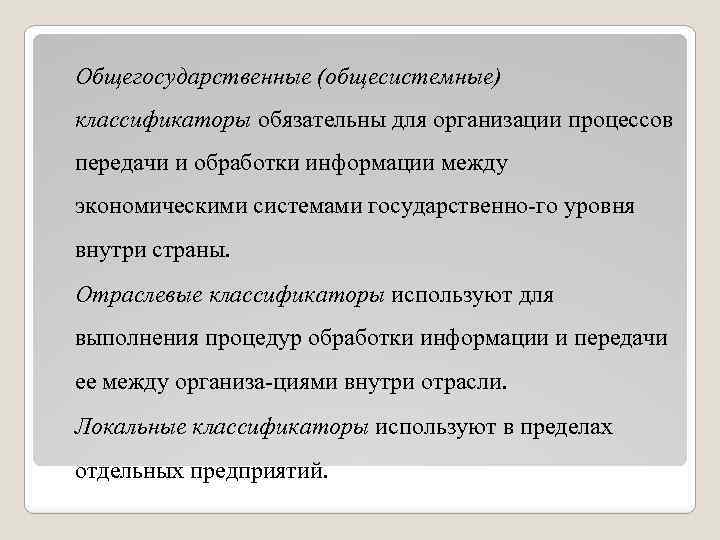 Общегосударственные (общесистемные) классификаторы обязательны для организации процессов передачи и обработки информации между экономическими системами государственно-го уровня внутри страны.

Отраслевые классификаторы используют для выполнения процедур обработки информации и передачи ее между организа-циями внутри отрасли.

Локальные классификаторы используют в пределах отдельных предприятий.